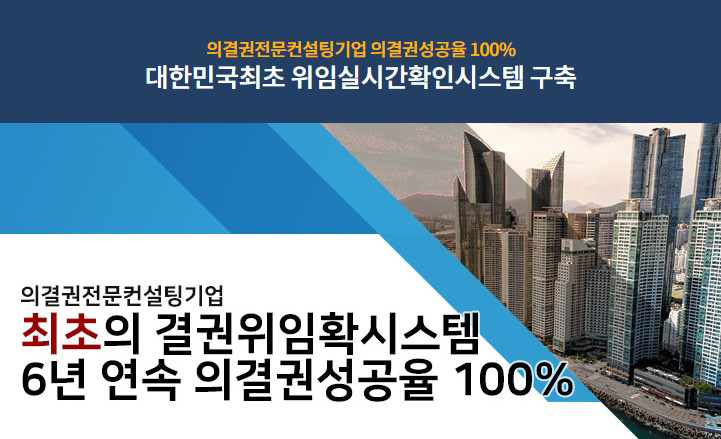 의결권전문컨설팅기업 의결권성공율 100%
대한민국최초 위임실시간확인시스템 구축

의결권전문컨설팅기업
최초의 결권위임확시스템
6년 연속 의결권성공율 100%